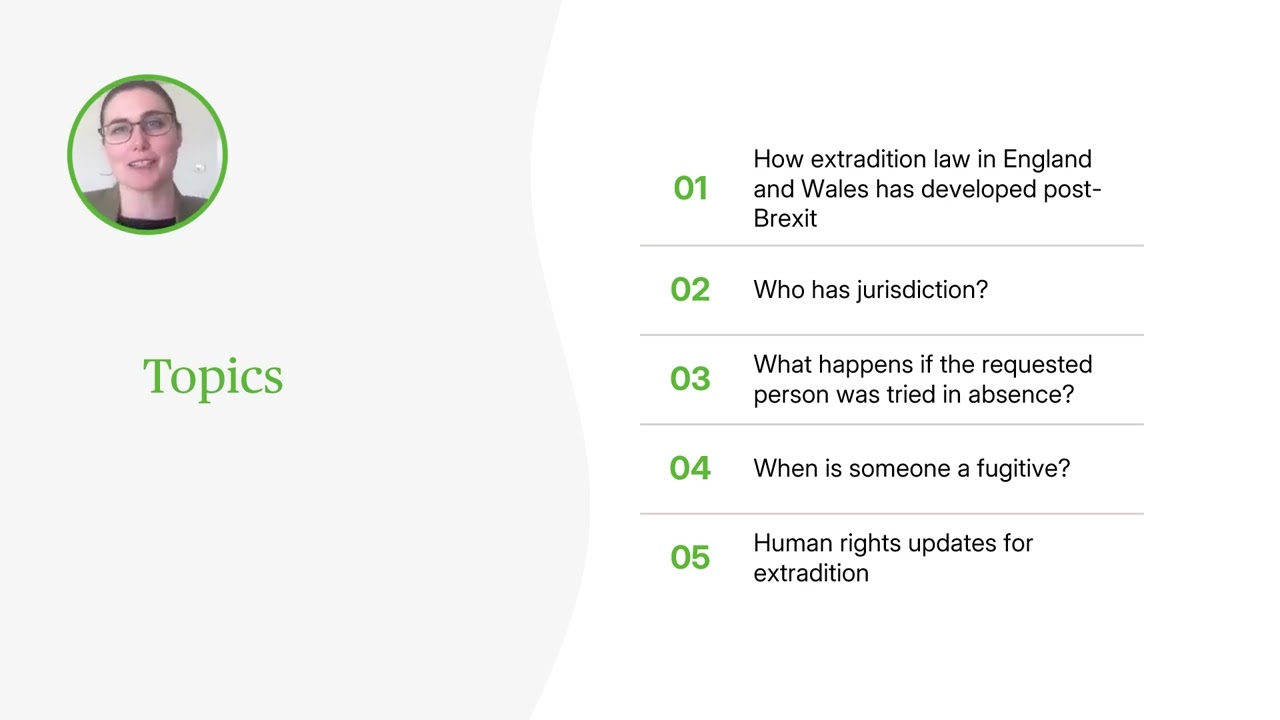 Topics

01 How extradition law in England and Wales has developed post-Brexit

02 Who has jurisdiction?

03 What happens if the requested person was tried in absence?

04 When is someone a fugitive?

05 Human rights updates for extradition